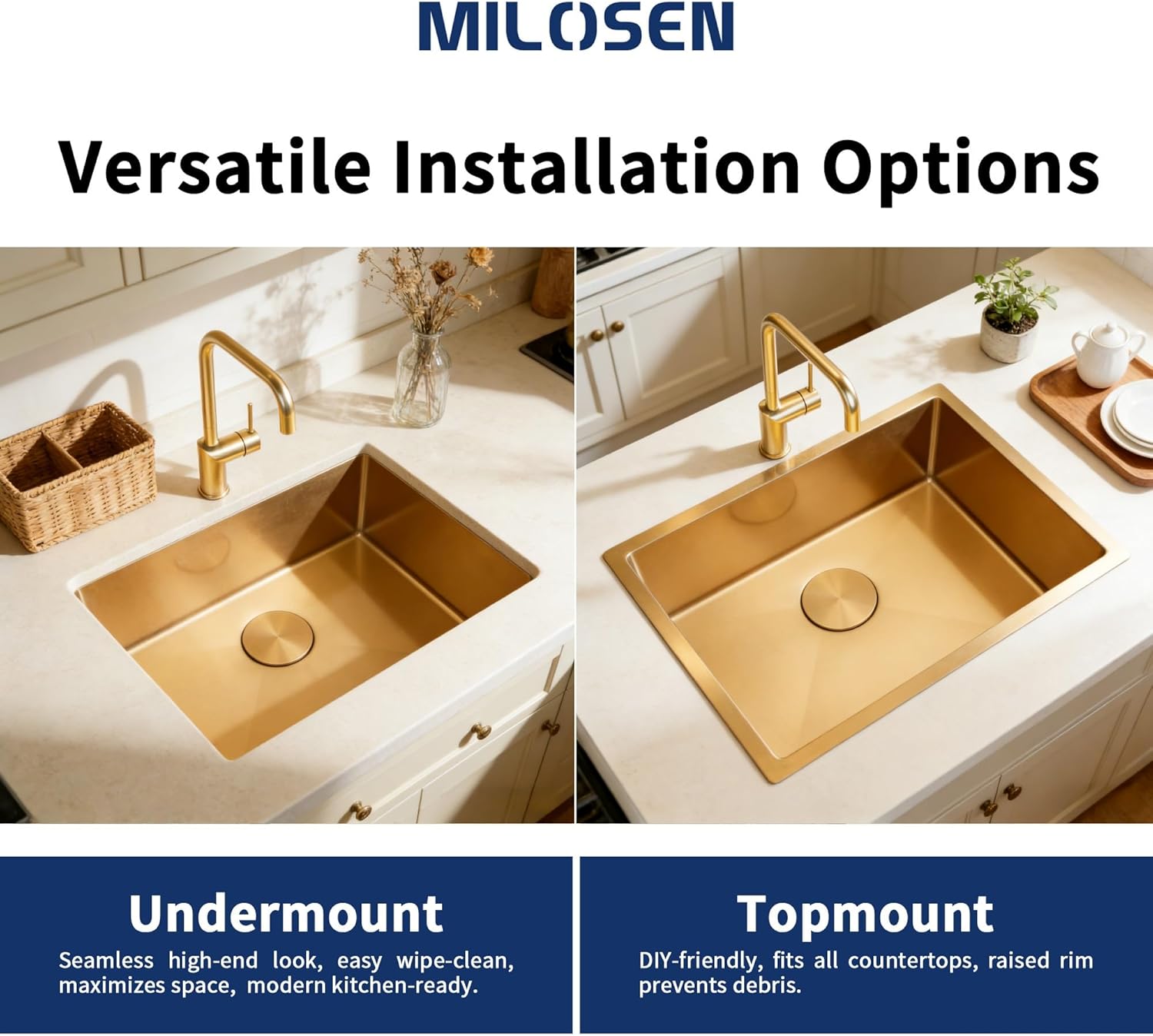 MILOSEN

Versatile Installation Options

Undermount

Seamless high-end look, easy wipe-clean, maximizes space, modern kitchen-ready.

Topmount

DIY-friendly, fits all countertops, raised rim prevents debris.